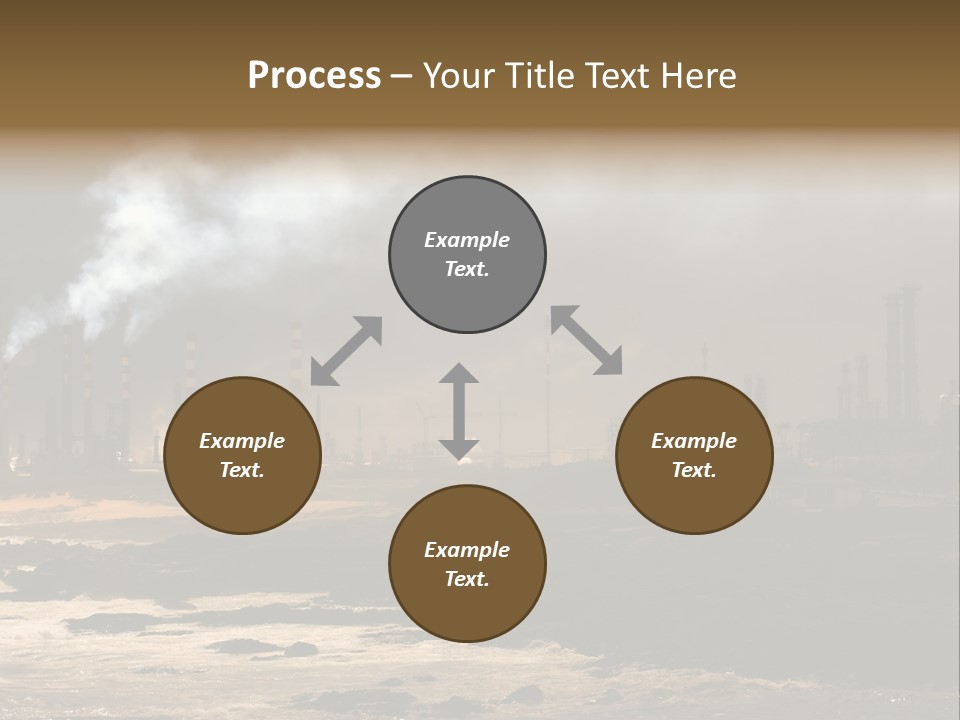 Process – Your Title Text Here

Example Text.

Example Text.

Example Text.

Example Text.